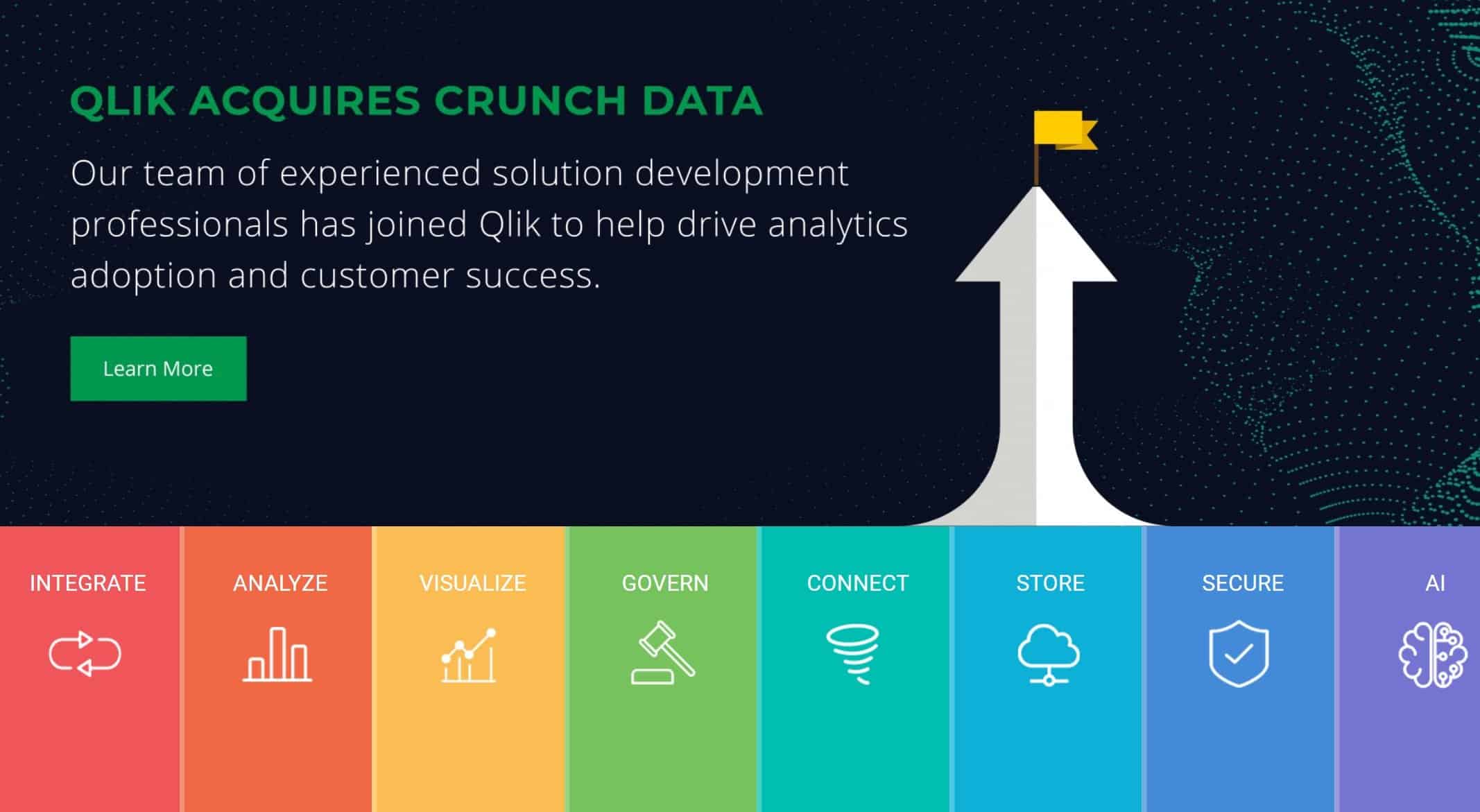 QLIK ACQUIRES CRUNCH DATA

Our team of experienced solution development professionals has joined Qlik to help drive analytics adoption and customer success.

Learn More

INTEGRATE

ANALYZE

VISUALIZE

GOVERN

CONNECT

STORE

SECURE

AI